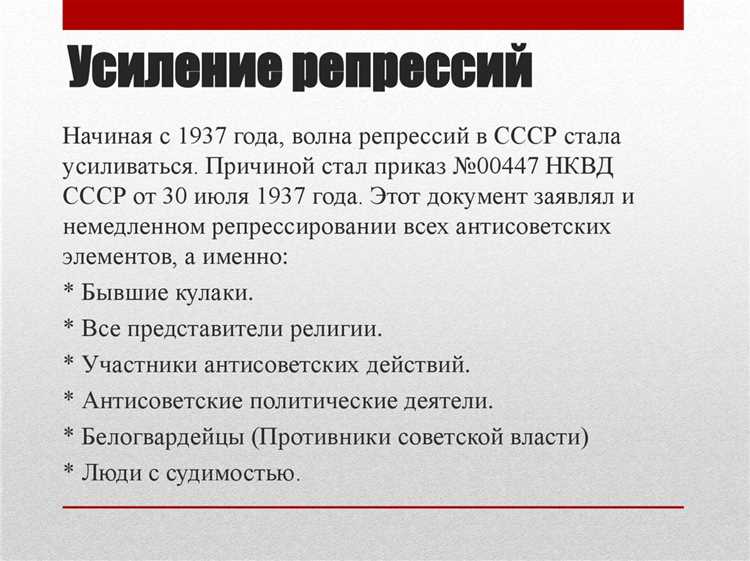 Усиление репрессий

Начиная с 1937 года, волна репрессий в СССР стала усиливаться. Причиной стал приказ №00447 НКВД СССР от 30 июля 1937 года. Этот документ заявлял и немедленном репрессировании всех антисоветских элементов, а именно:

* Бывшие кулаки.

* Все представители религии.

* Участники антисоветских действий.

* Антисоветские политические деятели.

* Белогвардейцы (Противники советской власти)

* Люди с судимостью.